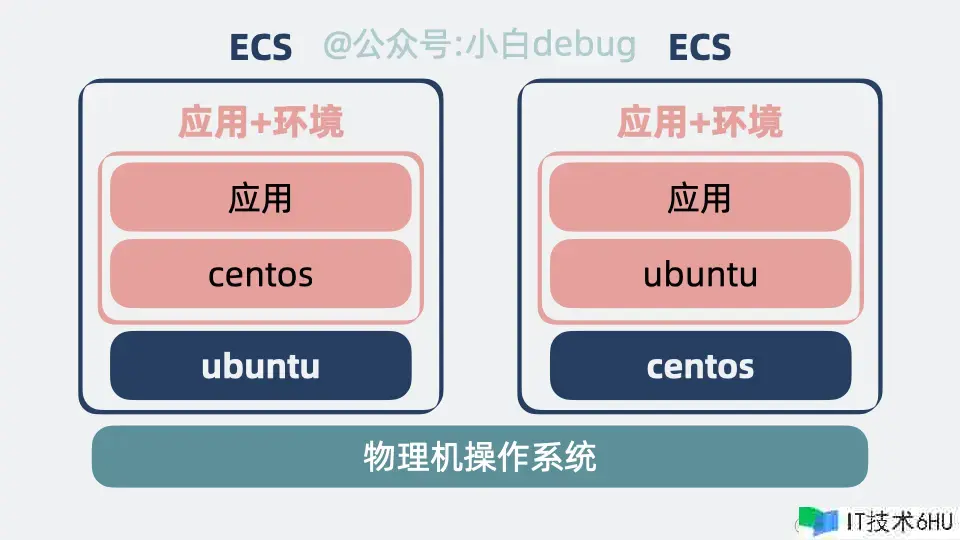 ECS @公众号:小白debug ECS

应用+环境

应用

centos

ubuntu

应用+环境

应用

ubuntu

centos

物理机操作系统

IT技术6HU